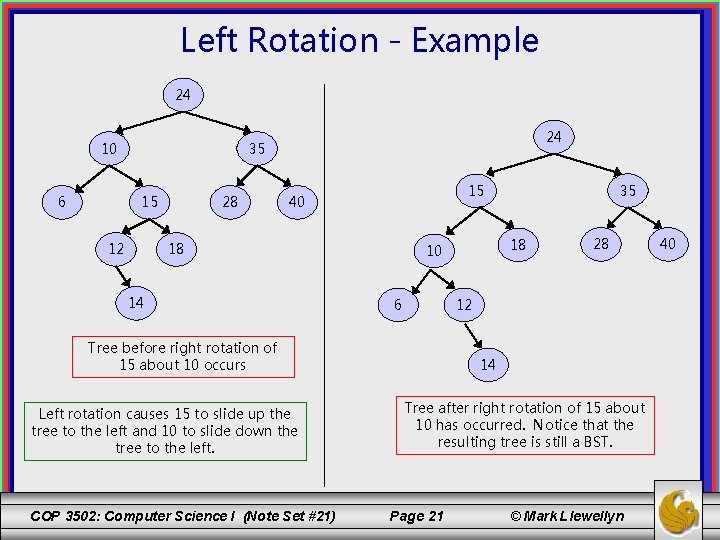 Left Rotation - Example

24
10
35
6
15
28
40
12
18
14

Tree before right rotation of 15 about 10 occurs

Left rotation causes 15 to slide up the tree to the left and 10 to slide down the tree to the left.

24
15
35
10
18
28
40
6
12
14

Tree after right rotation of 15 about 10 has occurred. Notice that the resulting tree is still a BST.

COP 3502: Computer Science I (Note Set #21)
Page 21
© Mark Llewellyn